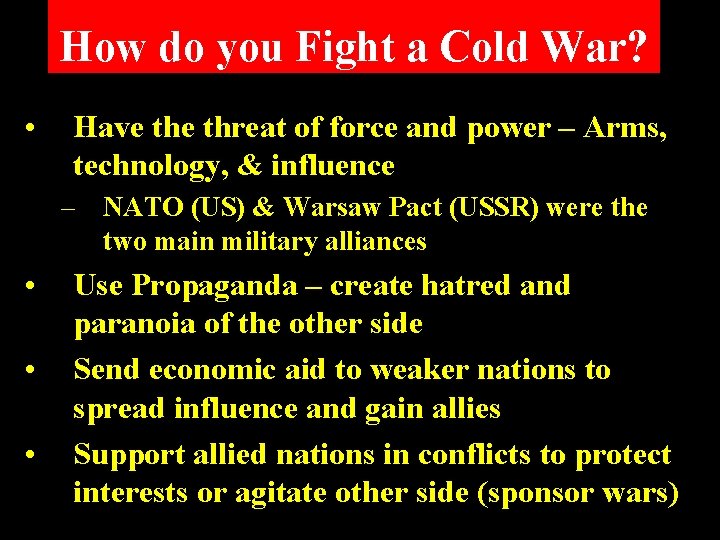 How do you Fight a Cold War?

• Have the threat of force and power – Arms, technology, & influence
– NATO (US) & Warsaw Pact (USSR) were the two main military alliances
• Use Propaganda – create hatred and paranoia of the other side
• Send economic aid to weaker nations to spread influence and gain allies
• Support allied nations in conflicts to protect interests or agitate other side (sponsor wars)